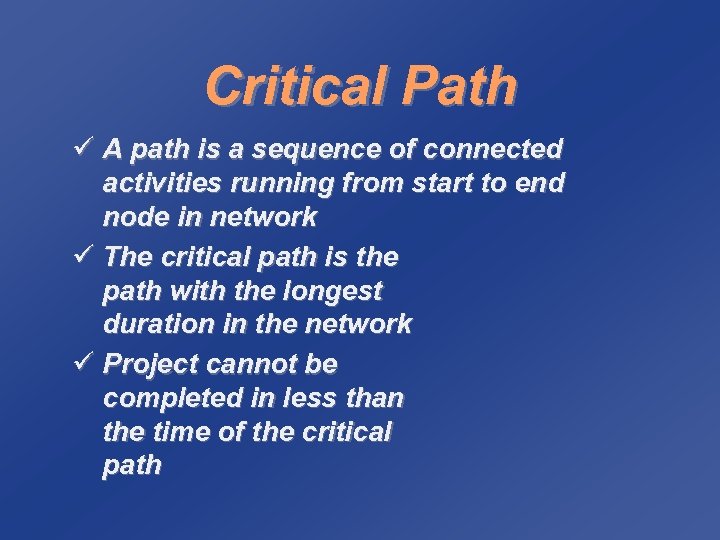 Critical Path

✓ A path is a sequence of connected activities running from start to end node in network

✓ The critical path is the path with the longest duration in the network

✓ Project cannot be completed in less than the time of the critical path